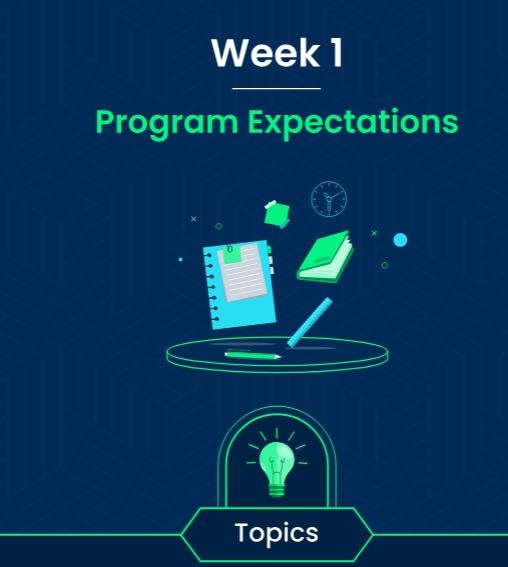 Week 1

Program Expectations

Topics